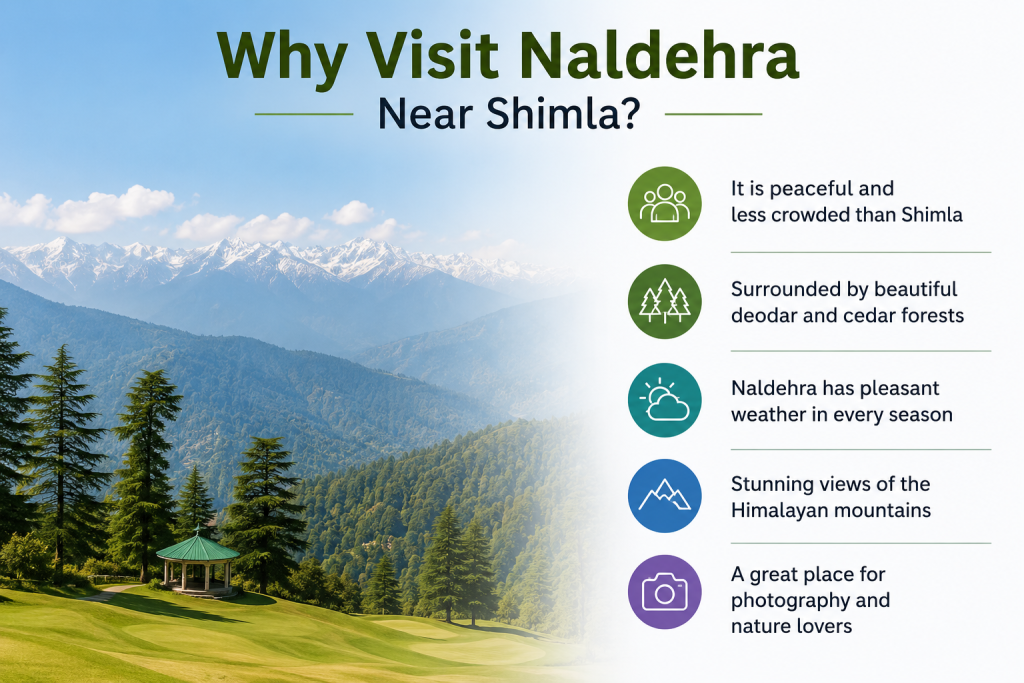 Why Visit Naldehra

Near Shimla?

It is peaceful and less crowded than Shimla

Surrounded by beautiful deodar and cedar forests

Naldehra has pleasant weather in every season

Stunning views of the Himalayan mountains

A great place for photography and nature lovers